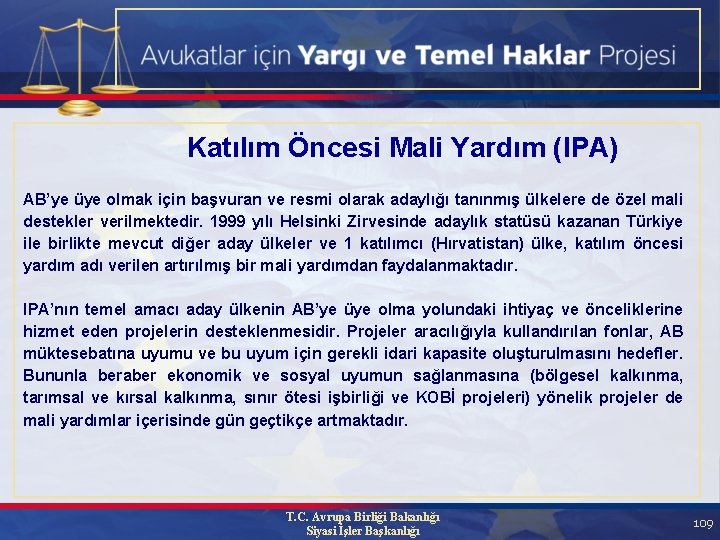 Avukatlar için Yargı ve Temel Haklar Projesi

Katılım Öncesi Mali Yardım (IPA)

AB'ye üye olmak için başvuran ve resmi olarak adaylığı tanınmış ülkelere de özel mali destekler verilmektedir. 1999 yılı Helsinki Zirvesinde adaylık statüsü kazanan Türkiye ile birlikte mevcut diğer aday ülkeler ve 1 katılımcı (Hırvatistan) ülke, katılım öncesi yardım adı verilen artırılmış bir mali yardımdan faydalanmaktadır.

IPA'nın temel amacı aday ülkenin AB'ye üye olma yolundaki ihtiyaç ve önceliklerine hizmet eden projelerin desteklenmesidir. Projeler aracılığıyla kullandırılan fonlar, AB müktesebatına uyumu ve bu uyum için gerekli idari kapasite oluşturulmasını hedefler. Bununla beraber ekonomik ve sosyal uyumun sağlanmasına (bölgesel kalkınma, tarımsal ve kırsal kalkınma, sınır ötesi işbirliği ve KOBİ projeleri) yönelik projeler de mali yardımlar içerisinde gün geçtikçe artmaktadır.

T.C. Avrupa Birliği Bakanlığı
Siyasi İşler Başkanlığı

109